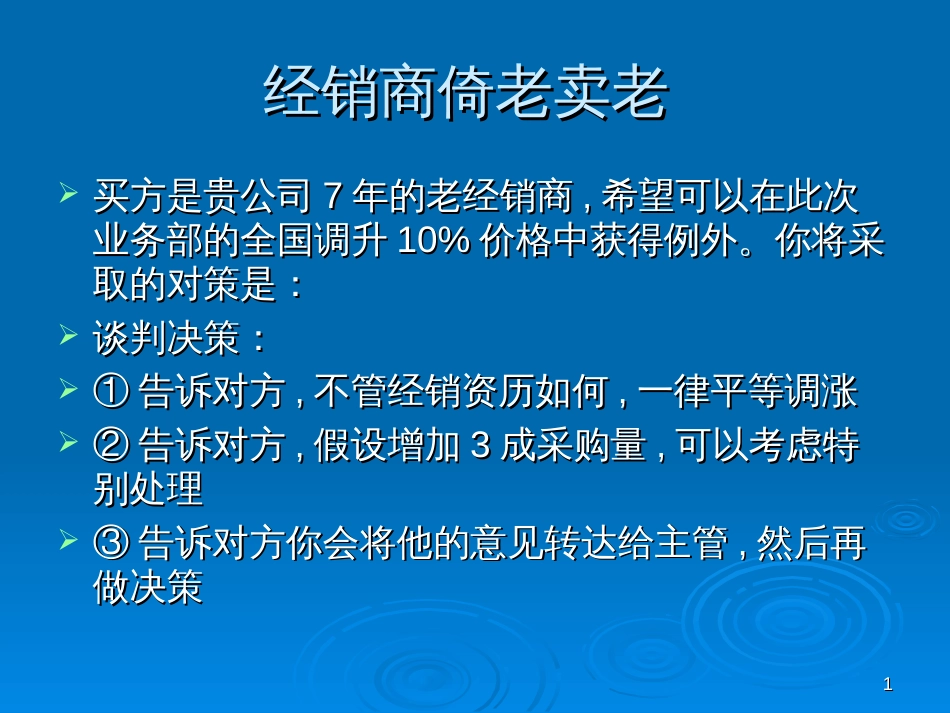 经销商倚老卖老

买方是贵公司 7 年的老经销商 , 希望可以在此次业务部的全国调升 10% 价格中获得例外。你将采取的对策是：

谈判决策：

① 告诉对方 , 不管经销资历如何 , 一律平等调涨

② 告诉对方 , 假设增加 3 成采购量 , 可以考虑特别处理

③ 告诉对方你会将他的意见转达给主管 , 然后再做决策

1